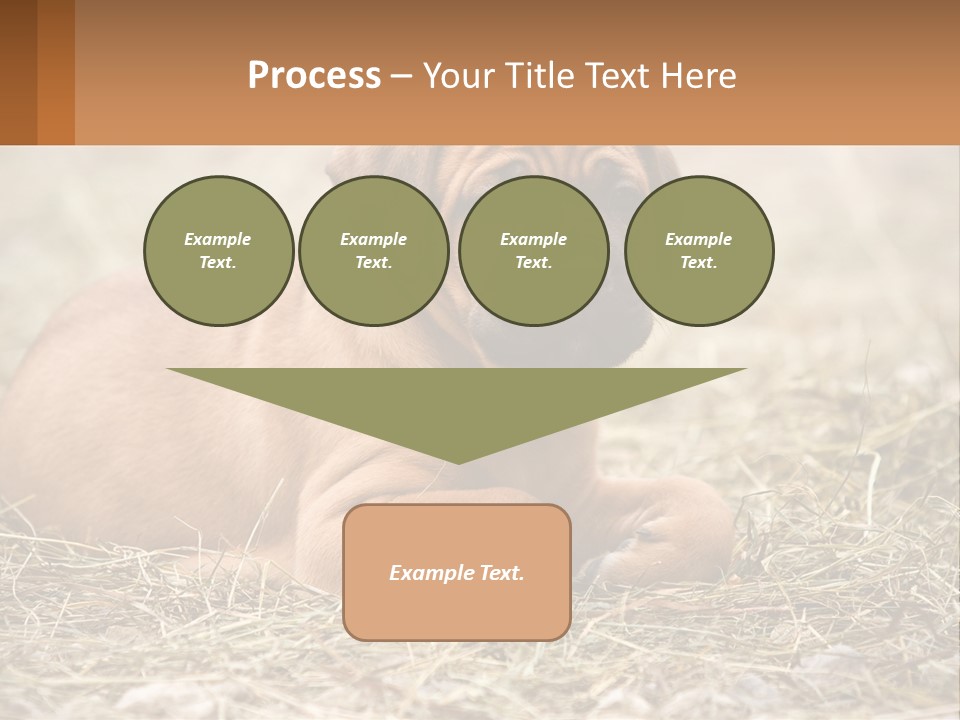 Process – Your Title Text Here

Example Text.

Example Text.

Example Text.

Example Text.

Example Text.